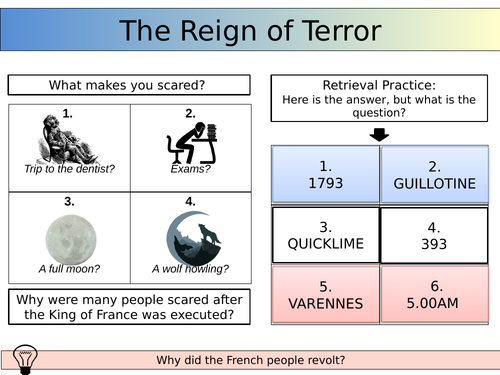 The Reign of Terror

What makes you scared?

| 1. Trip to the dentist? | 2. Exams? |
|---|---|
| 3. A full moon? | 4. A wolf howling? |

Why were many people scared after the King of France was executed?

Retrieval Practice:
Here is the answer, but what is the question?

| 1. 1793 | 2. GUILLOTINE |
|---|---|
| 3. QUICKLIME | 4. 393 |
| 5. VARENNES | 6. 5.00AM |

Why did the French people revolt?